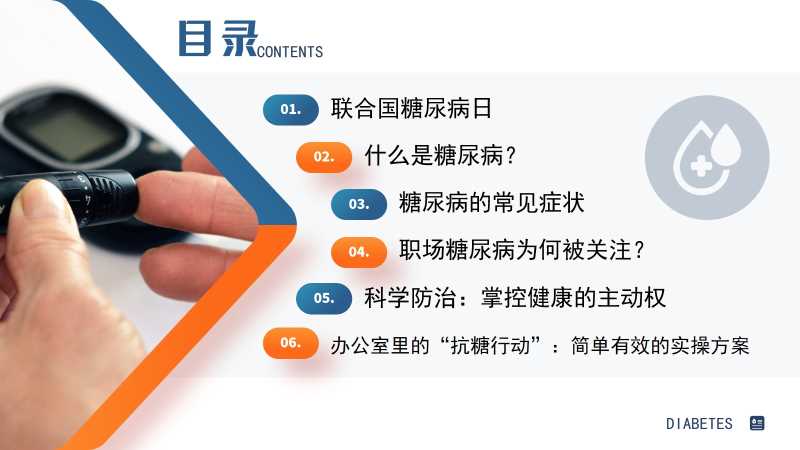 目录CONTENTS

01. 联合国糖尿病日

02. 什么是糖尿病?

03. 糖尿病的常见症状

04. 职场糖尿病为何被关注?

05. 科学防治:掌控健康的主动权

06. 办公室里的“抗糖行动”:简单有效的实操方案

DIABETES